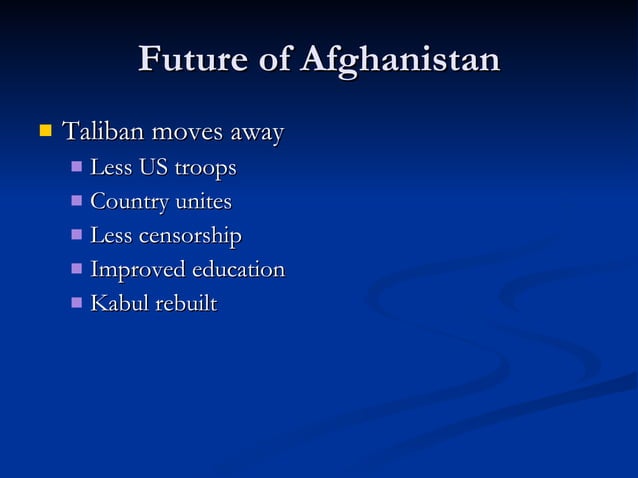 Future of Afghanistan

- Taliban moves away
  - Less US troops
  - Country unites
  - Less censorship
  - Improved education
  - Kabul rebuilt